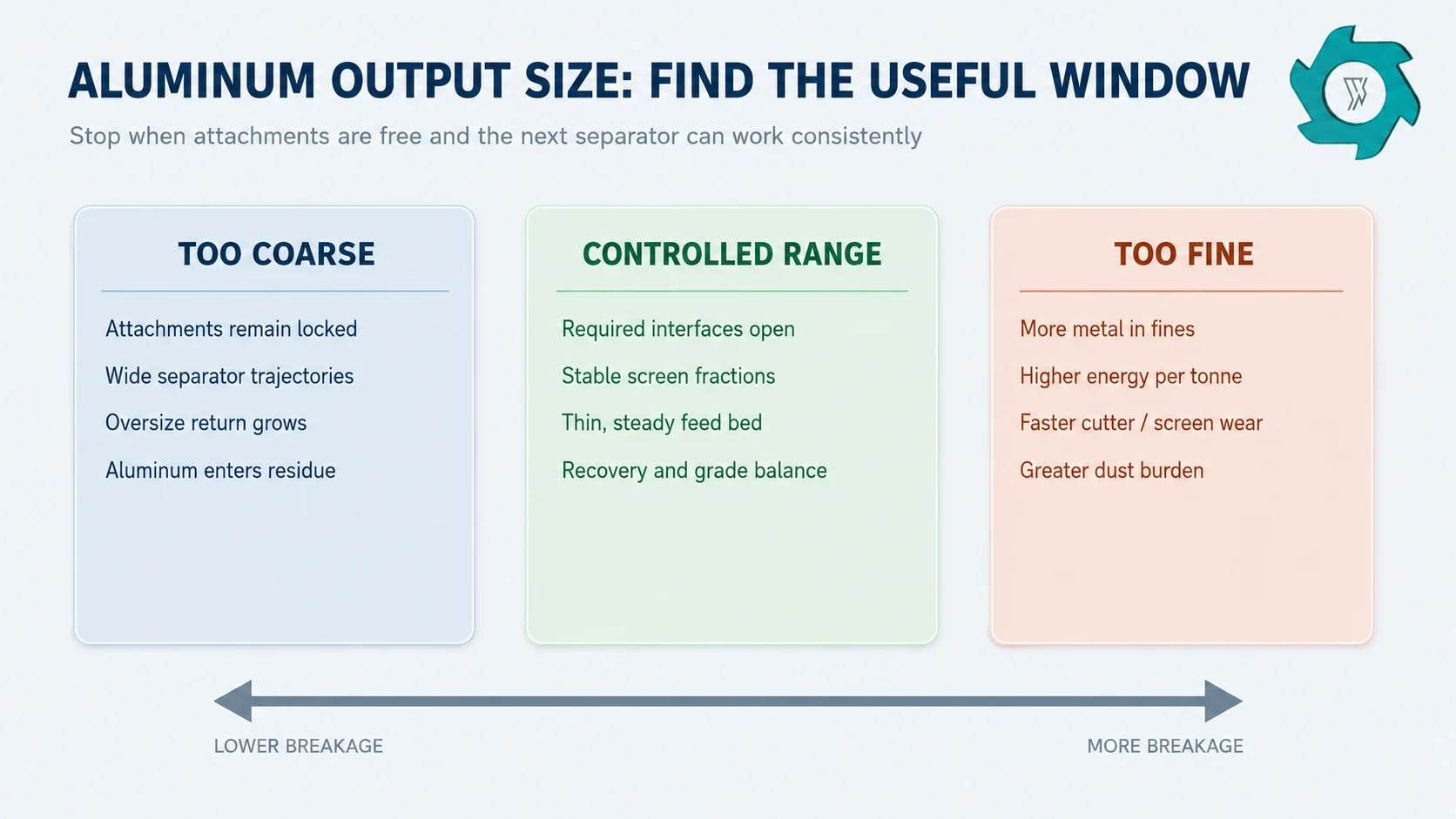 ALUMINUM OUTPUT SIZE: FIND THE USEFUL WINDOW

Stop when attachments are free and the next separator can work consistently

TOO COARSE

Attachments remain locked

Wide separator trajectories

Oversize return grows

Aluminum enters residue

CONTROLLED RANGE

Required interfaces open

Stable screen fractions

Thin, steady feed bed

Recovery and grade balance

TOO FINE

More metal in fines

Higher energy per tonne

Faster cutter / screen wear

Greater dust burden

LOWER BREAKAGE

MORE BREAKAGE